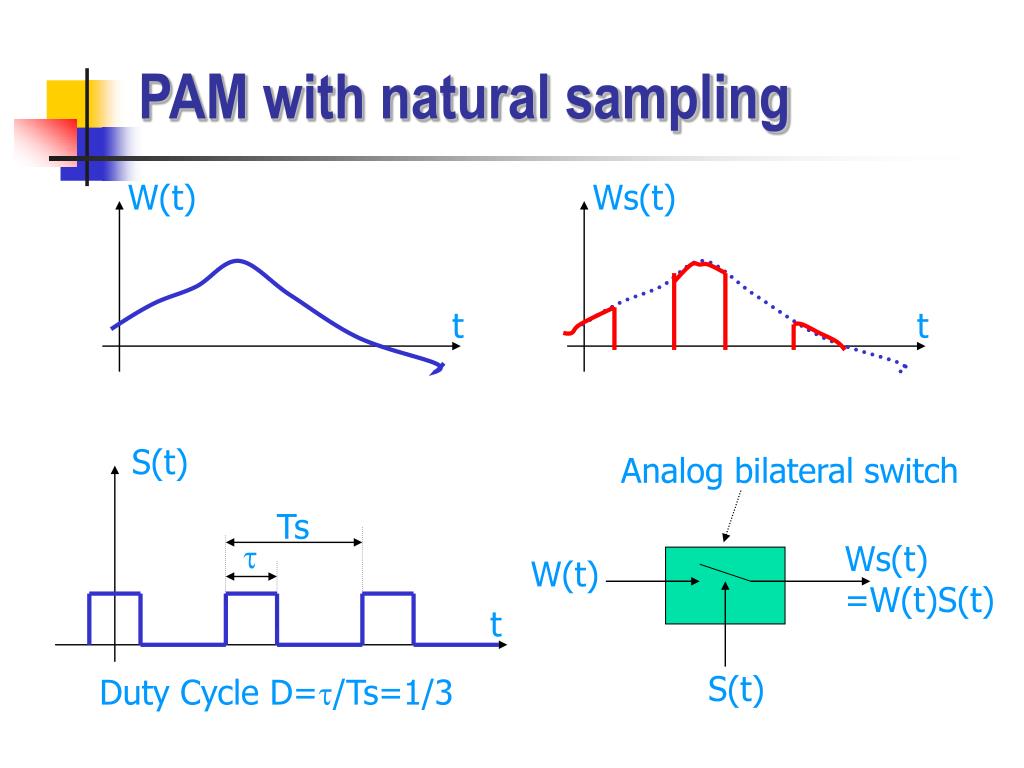 PAM with natural sampling

W(t)

t

Ws(t)

t

S(t)

Ts

$\tau$

t

Duty Cycle D=$\tau$/Ts=1/3

Analog bilateral switch

W(t)

Ws(t)
=W(t)S(t)

S(t)